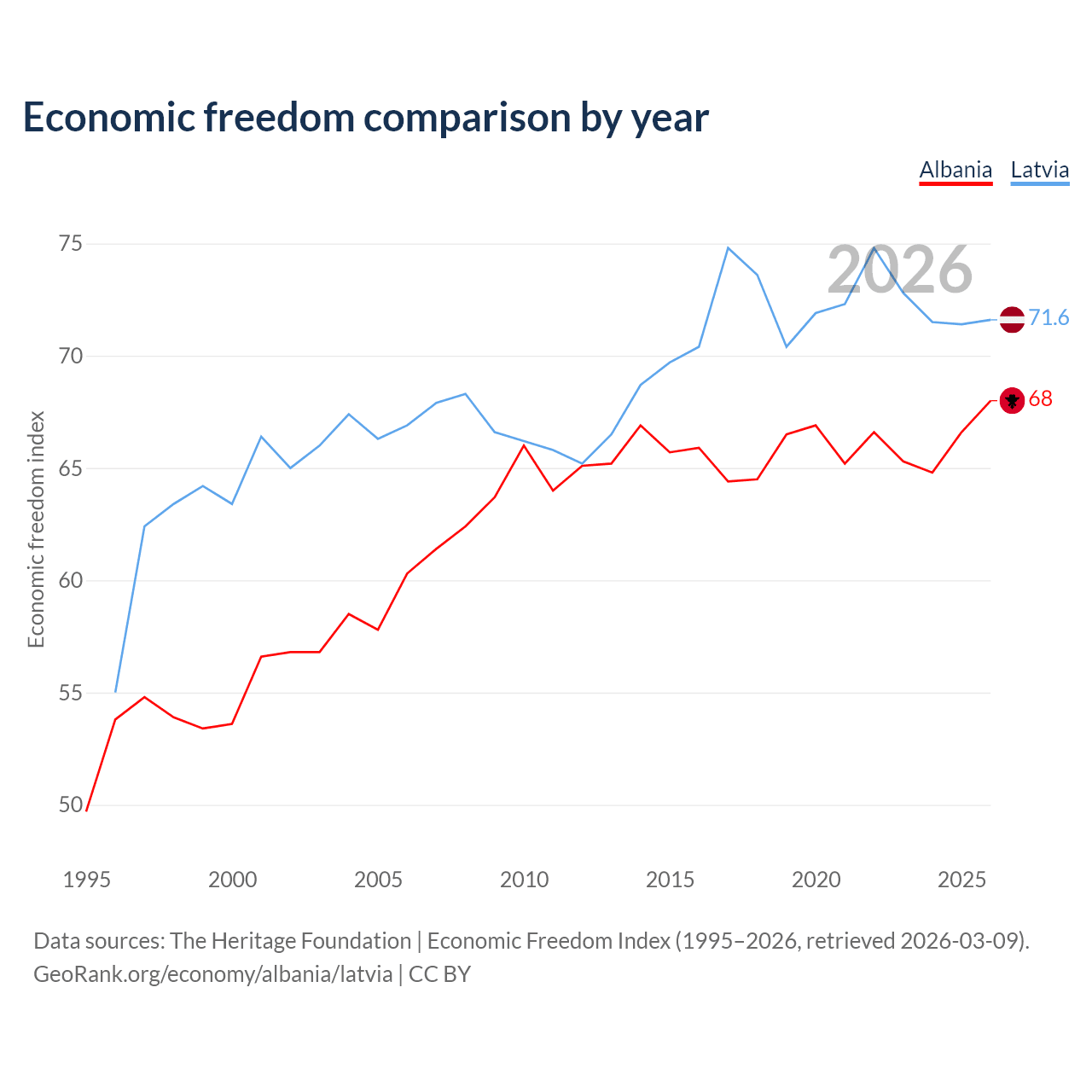 Economic freedom comparison by year

Albania Latvia

2026

Economic freedom index

75
70
65
60
55
50

71.6
68

1995 2000 2005 2010 2015 2020 2025

Data sources: The Heritage Foundation | Economic Freedom Index (1995–2026, retrieved 2026-03-09).
GeoRank.org/economy/albania/latvia | CC BY